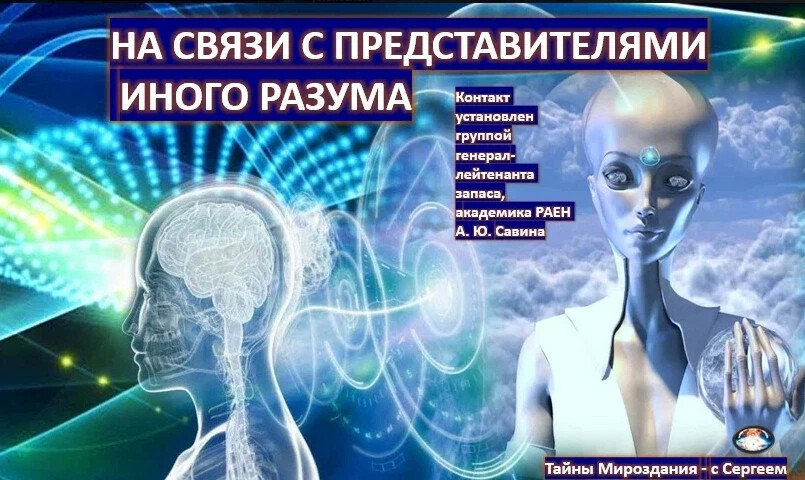 НА СВЯЗИ С ПРЕДСТАВИТЕЛЯМИ ИНОГО РАЗУМА

Контакт установлен группой генерал-лейтенанта запаса, академика РАЕН А. Ю. Савина

Тайны Мироздания - с Сергеем